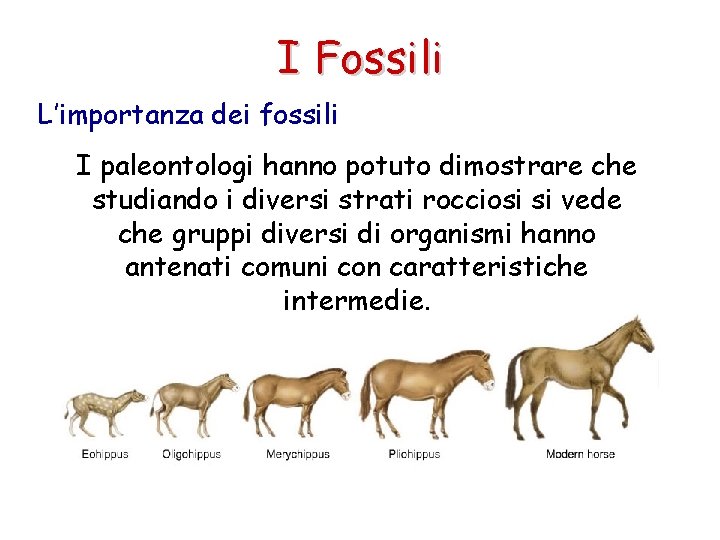 I Fossili

L'importanza dei fossili

I paleontologi hanno potuto dimostrare che studiando i diversi strati rocciosi si vede che gruppi diversi di organismi hanno antenati comuni con caratteristiche intermedie.

Eohippus Oligohippus Merychippus Pliohippus Modern horse